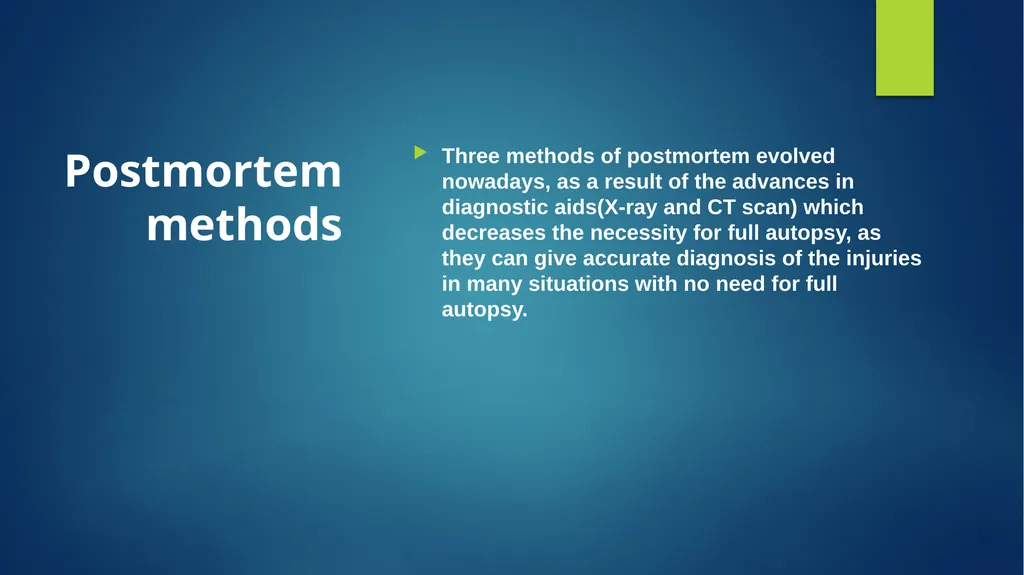 Postmortem methods

Three methods of postmortem evolved nowadays, as a result of the advances in diagnostic aids(X-ray and CT scan) which decreases the necessity for full autopsy, as they can give accurate diagnosis of the injuries in many situations with no need for full autopsy.